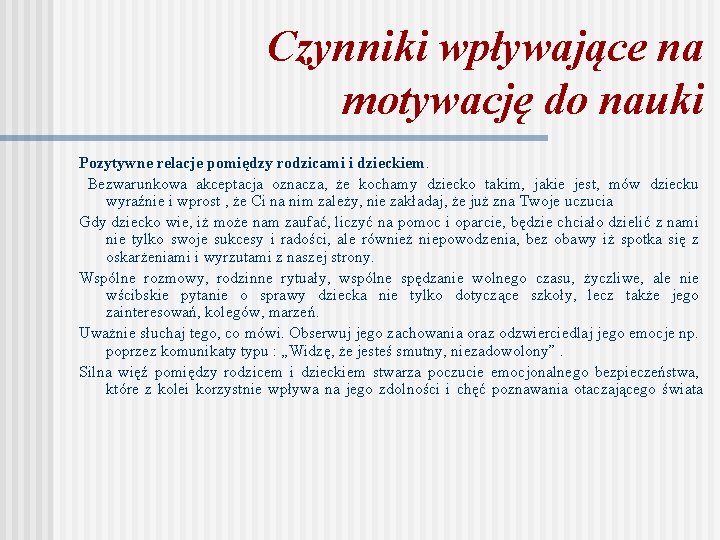 Czynniki wpływające na motywację do nauki

Pozytywne relacje pomiędzy rodzicami i dzieckiem.

Bezwarunkowa akceptacja oznacza, że kochamy dziecko takim, jakie jest, mów dziecku wyraźnie i wprost , że Ci na nim zależy, nie zakładaj, że już zna Twoje uczucia

Gdy dziecko wie, iż może nam zaufać, liczyć na pomoc i oparcie, będzie chciało dzielić z nami nie tylko swoje sukcesy i radości, ale również niepowodzenia, bez obawy iż spotka się z oskarżeniami i wyrzutami z naszej strony.

Wspólne rozmowy, rodzinne rytuały, wspólne spędzanie wolnego czasu, życzliwe, ale nie wścibskie pytanie o sprawy dziecka nie tylko dotyczące szkoły, lecz także jego zainteresowań, kolegów, marzeń.

Uważnie słuchaj tego, co mówi. Obserwuj jego zachowania oraz odzwierciedlaj jego emocje np. poprzez komunikaty typu : „Widzę, że jesteś smutny, niezadowolony” .

Silna więź pomiędzy rodzicem i dzieckiem stwarza poczucie emocjonalnego bezpieczeństwa, które z kolei korzystnie wpływa na jego zdolności i chęć poznawania otaczającego świata